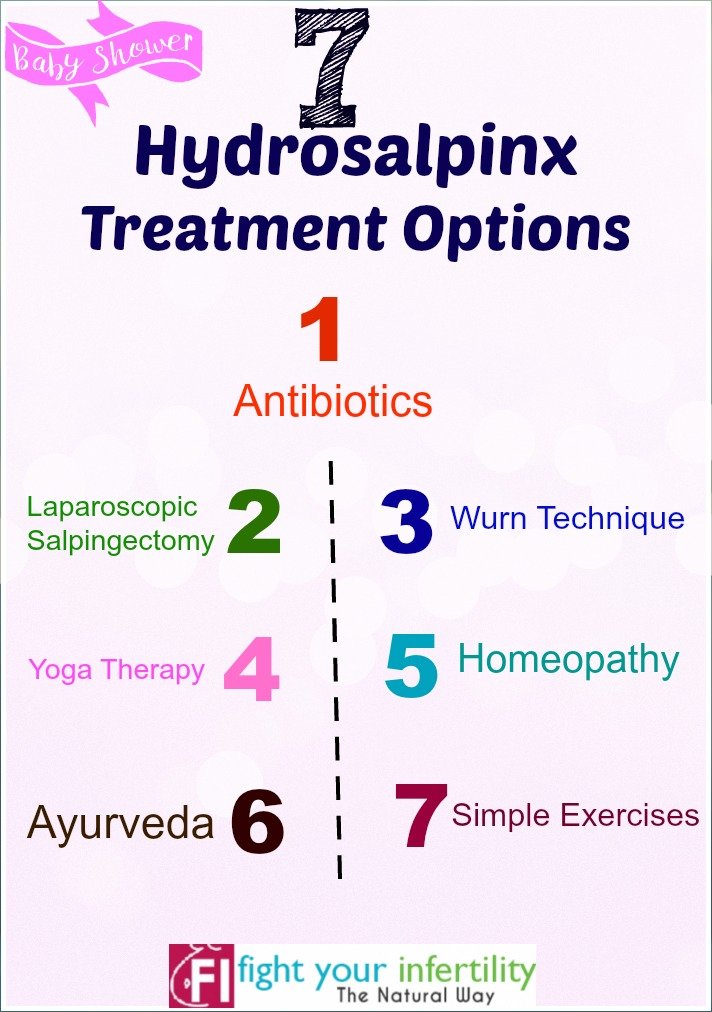 Baby Shower

7

Hydrosalpinx Treatment Options

1

Antibiotics

Laparoscopic Salpingectomy 2

3 Wurn Technique

Yoga Therapy 4

5 Homeopathy

Ayurveda 6

7 Simple Exercises

FI fight your infertility
The Natural Way